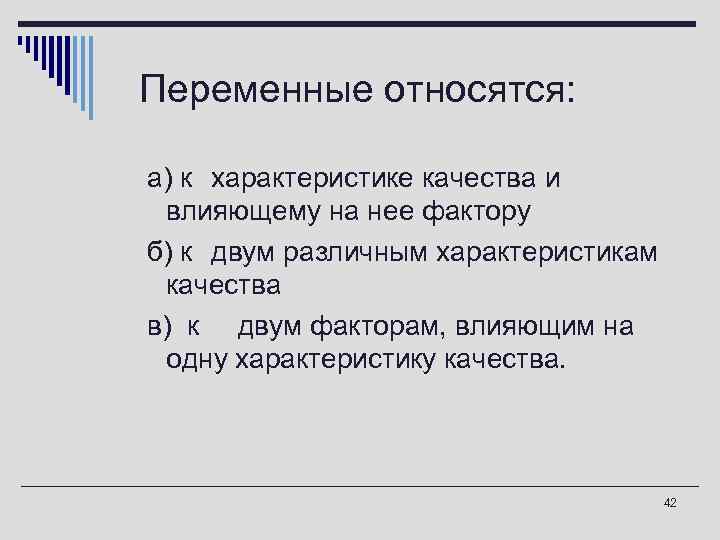 Переменные относятся:

а) к характеристике качества и влияющему на нее фактору

б) к двум различным характеристикам качества

в) к двум факторам, влияющим на одну характеристику качества.

42